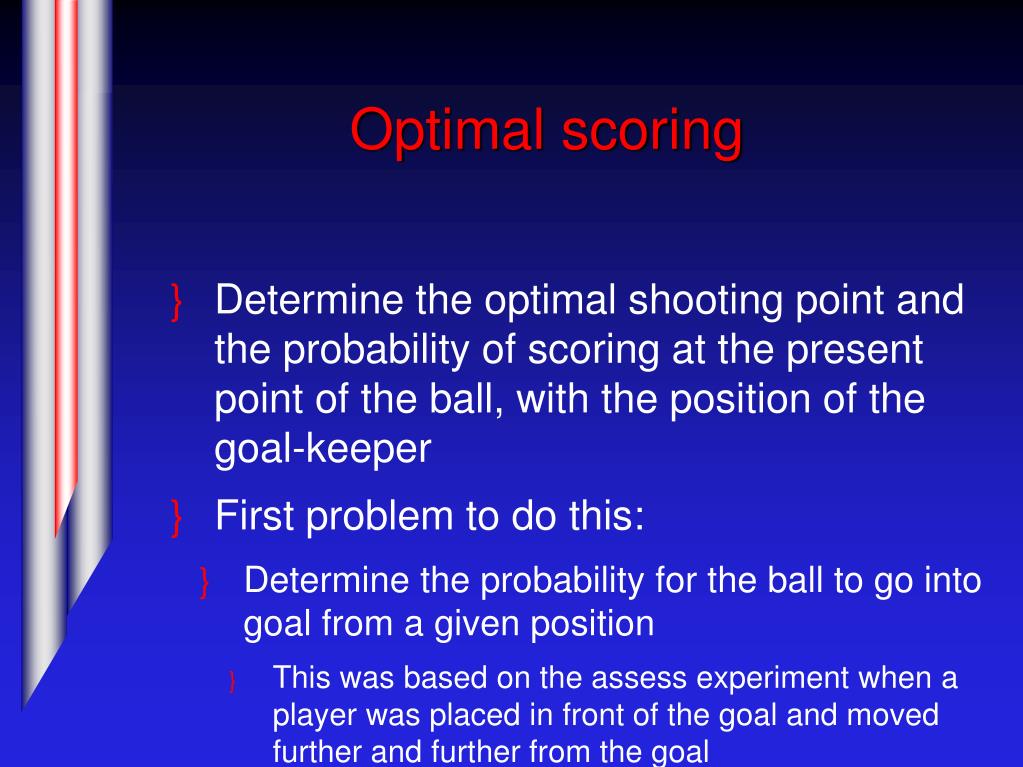 Optimal scoring

} Determine the optimal shooting point and the probability of scoring at the present point of the ball, with the position of the goal-keeper

} First problem to do this:

} Determine the probability for the ball to go into goal from a given position

} This was based on the assess experiment when a player was placed in front of the goal and moved further and further from the goal